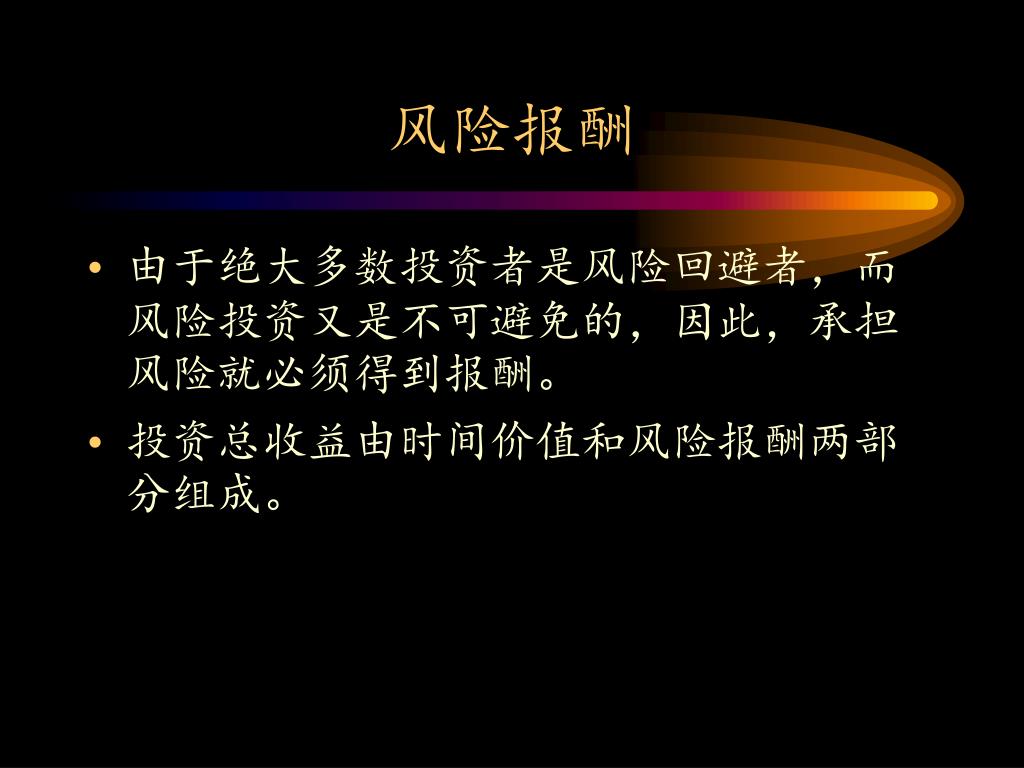 风险报酬

• 由于绝大多数投资者是风险回避者，而风险投资又是不可避免的，因此，承担风险就必须得到报酬。

• 投资总收益由时间价值和风险报酬两部分组成。